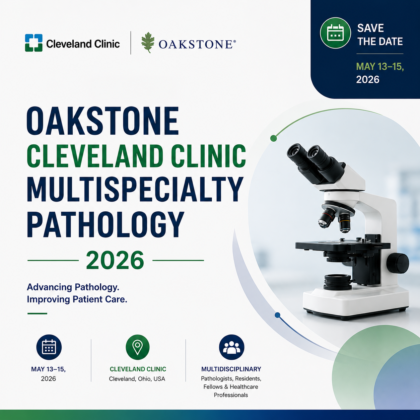 Cleveland Clinic

OAKSTONE®

SAVE THE DATE

MAY 13–15, 2026

OAKSTONE
CLEVELAND CLINIC
MULTISPECIALTY
PATHOLOGY

2026

Advancing Pathology.
Improving Patient Care.

MAY 13–15, 2026

CLEVELAND CLINIC
Cleveland, Ohio, USA

MULTIDISCIPLINARY
Pathologists, Residents, Fellows & Healthcare Professionals